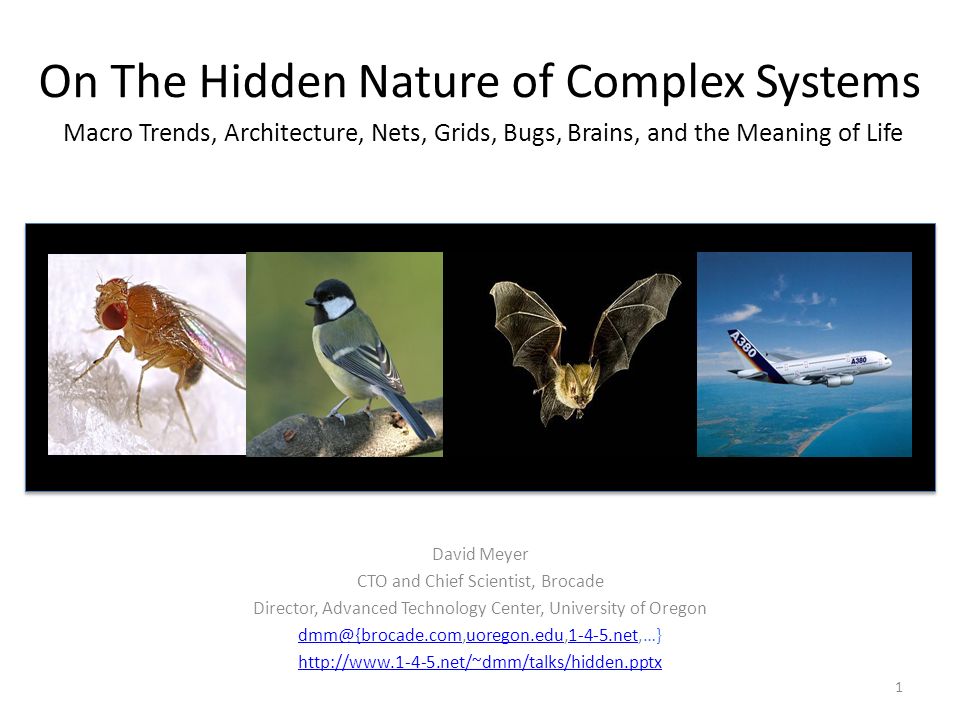 On The Hidden Nature of Complex Systems

Macro Trends, Architecture, Nets, Grids, Bugs, Brains, and the Meaning of Life

A380

A380

David Meyer

CTO and Chief Scientist, Brocade

Director, Advanced Technology Center, University of Oregon

dmm@{brocade.com,uoregon.edu,1-4-5.net,…}

http://www.1-4-5.net/~dmm/talks/hidden.pptx

1